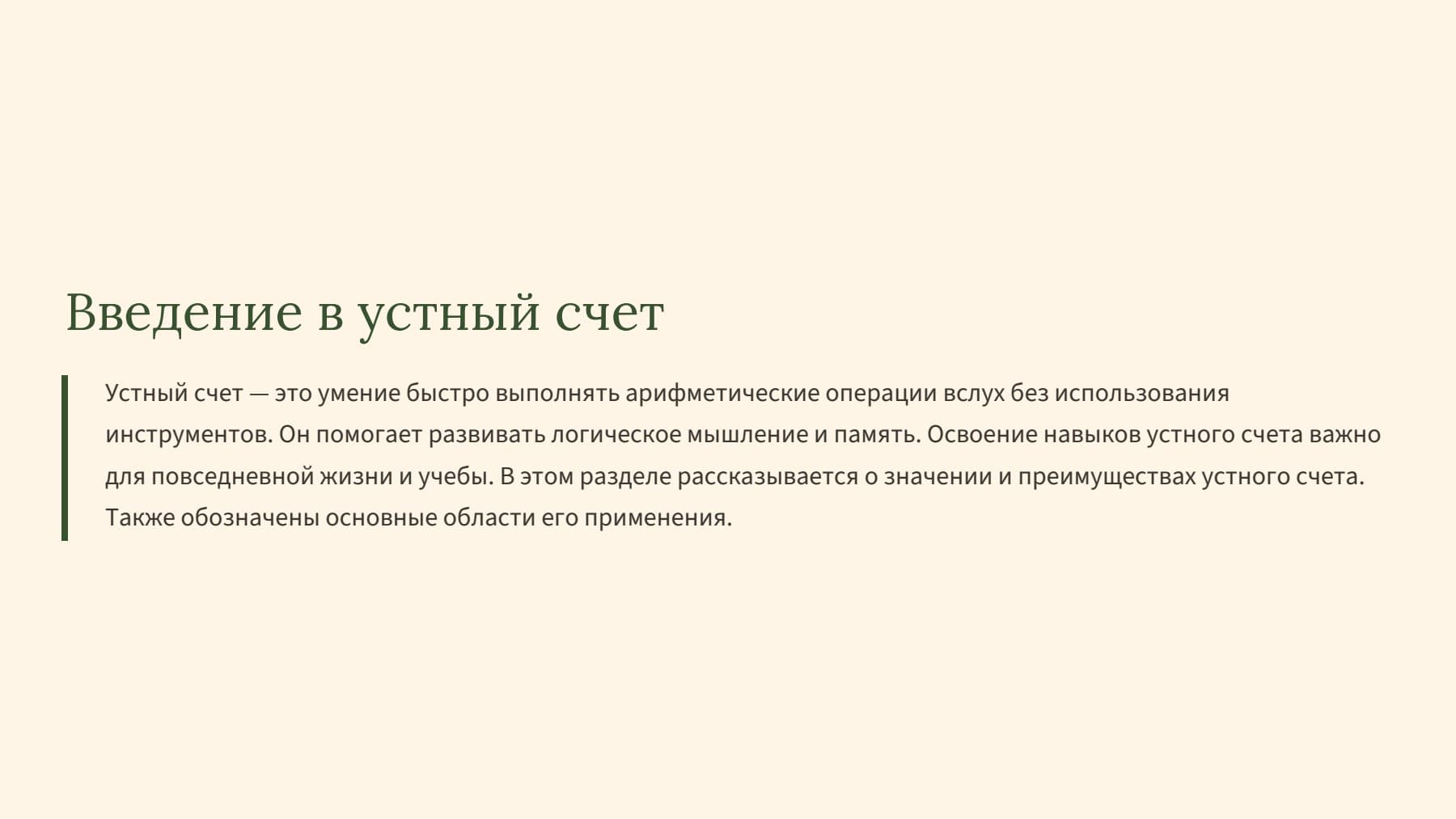 Введение в устный счет

Устный счет — это умение быстро выполнять арифметические операции вслух без использования инструментов. Он помогает развивать логическое мышление и память. Освоение навыков устного счета важно для повседневной жизни и учебы. В этом разделе рассказывается о значении и преимуществах устного счета. Также обозначены основные области его применения.